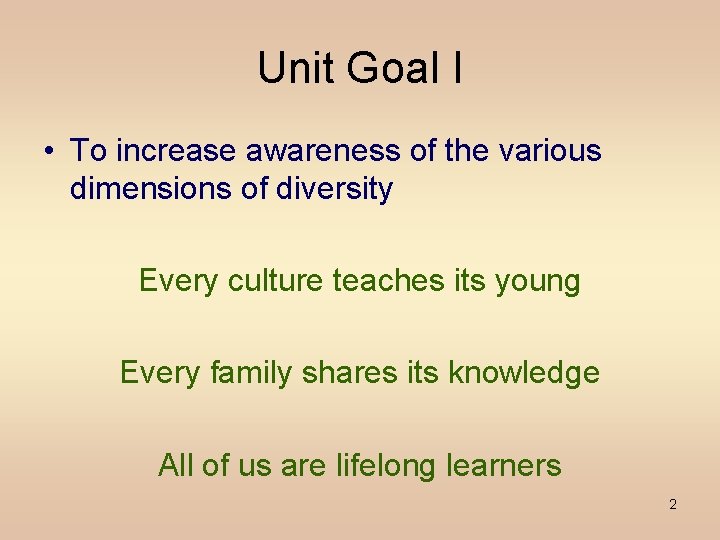 Unit Goal I

• To increase awareness of the various dimensions of diversity

Every culture teaches its young

Every family shares its knowledge

All of us are lifelong learners

2